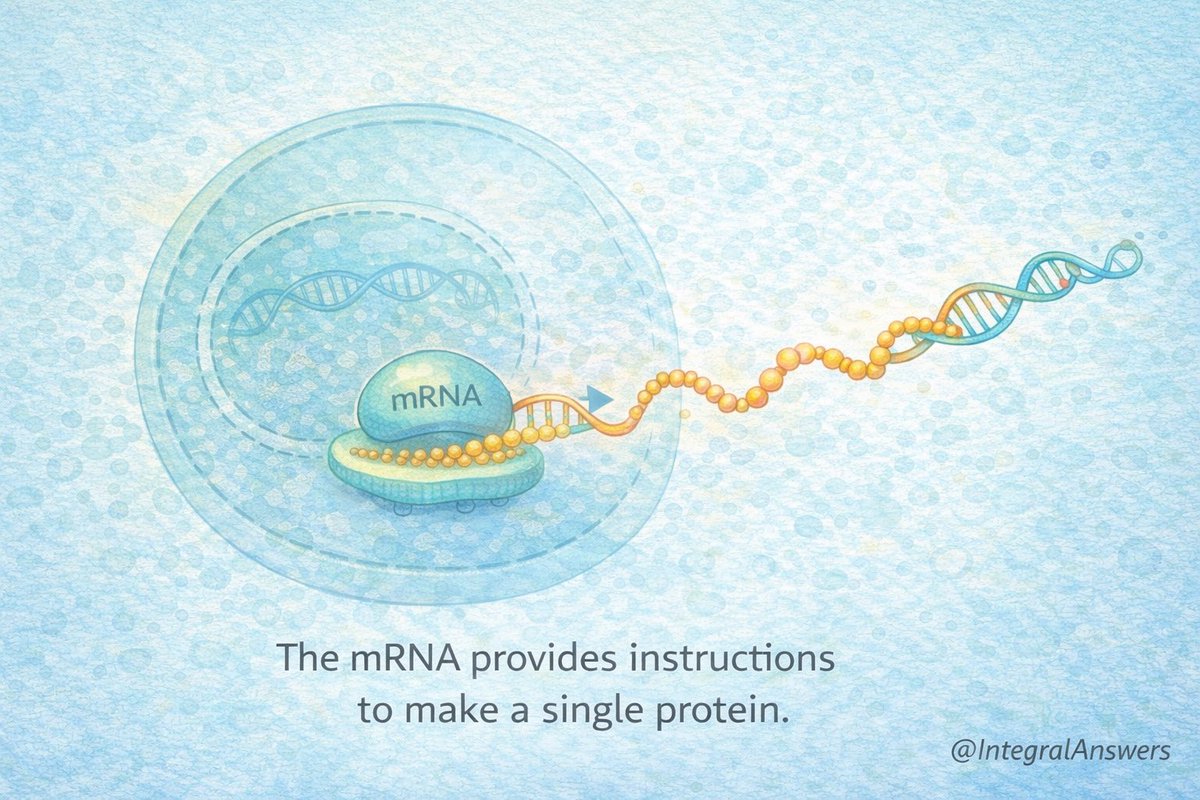 mRNA

The mRNA provides instructions to make a single protein.

@IntegralAnswers